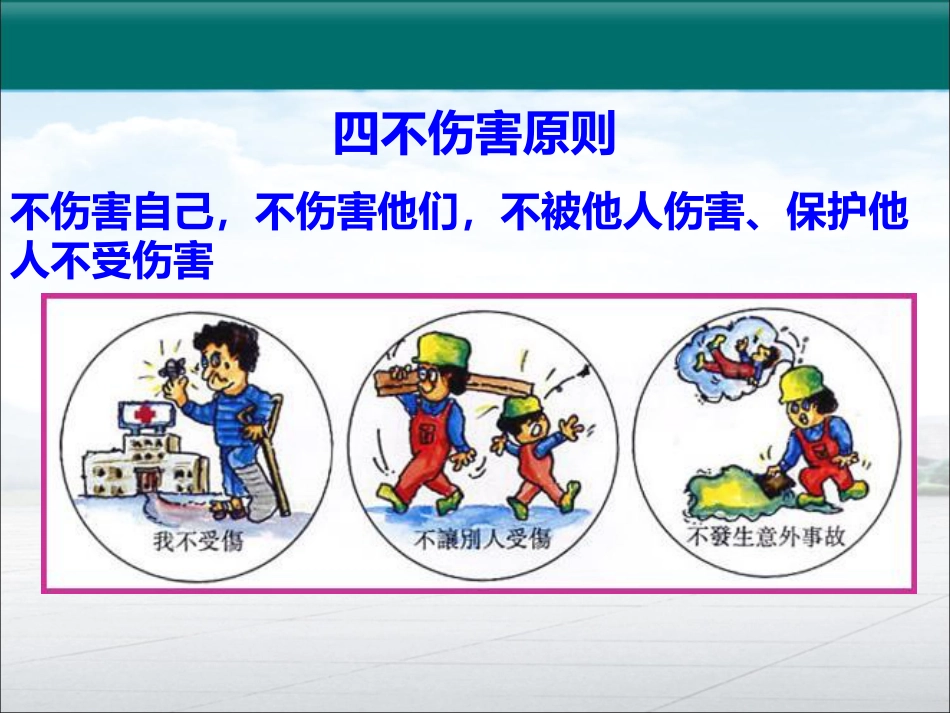 四不伤害原则

不伤害自己，不伤害他们，不被他人伤害、保护他人不受伤害

我不受傷

不讓別人受傷

不發生意外事故